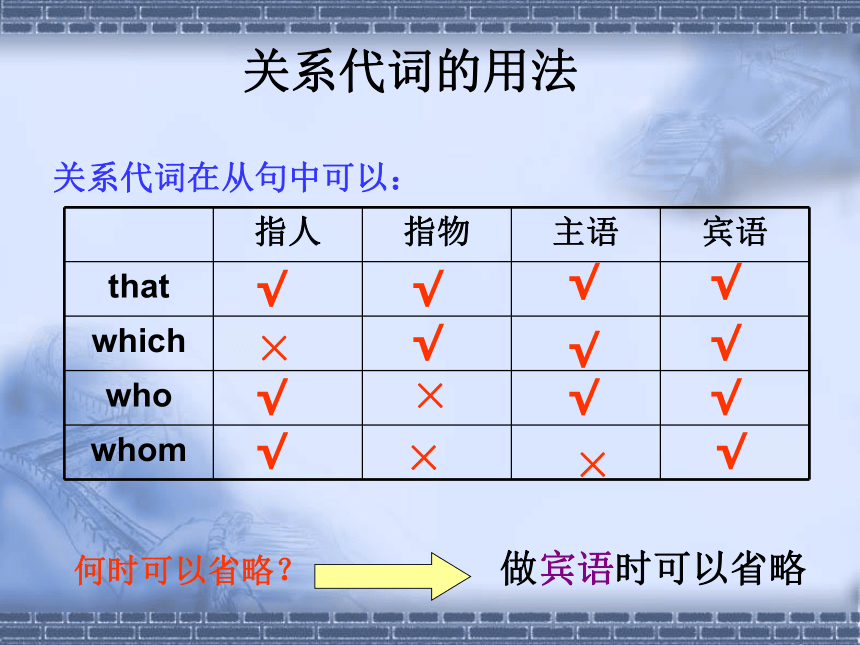 关系代词的用法

关系代词在从句中可以：

| | 指人 | 指物 | 主语 | 宾语 |
|---|---|---|---|---|
| that | √ | √ | √ | √ |
| which | × | √ | √ | √ |
| who | √ | × | √ | √ |
| whom | √ | × | × | √ |

何时可以省略？

做宾语时可以省略